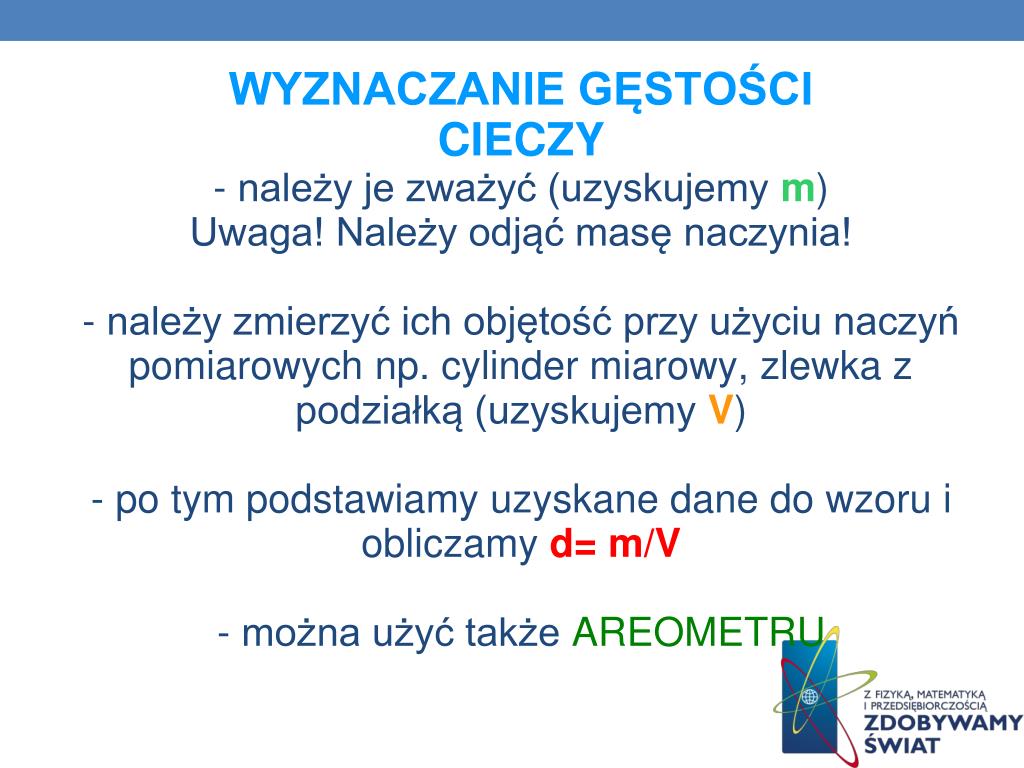 WYZNACZANIE GĘSTOŚCI CIECZY
- należy je zważyć (uzyskujemy m)
Uwaga! Należy odjąć masę naczynia!

- należy zmierzyć ich objętość przy użyciu naczyń pomiarowych np. cylinder miarowy, zlewka z podziałką (uzyskujemy V)

- po tym podstawiamy uzyskane dane do wzoru i obliczamy d= m/V

- można użyć także AREOMETRU

Z FIZYKĄ, MATEMATYKĄ I PRZEDSIĘBIORCZOŚCIĄ
ZDOBYWAMY ŚWIAT